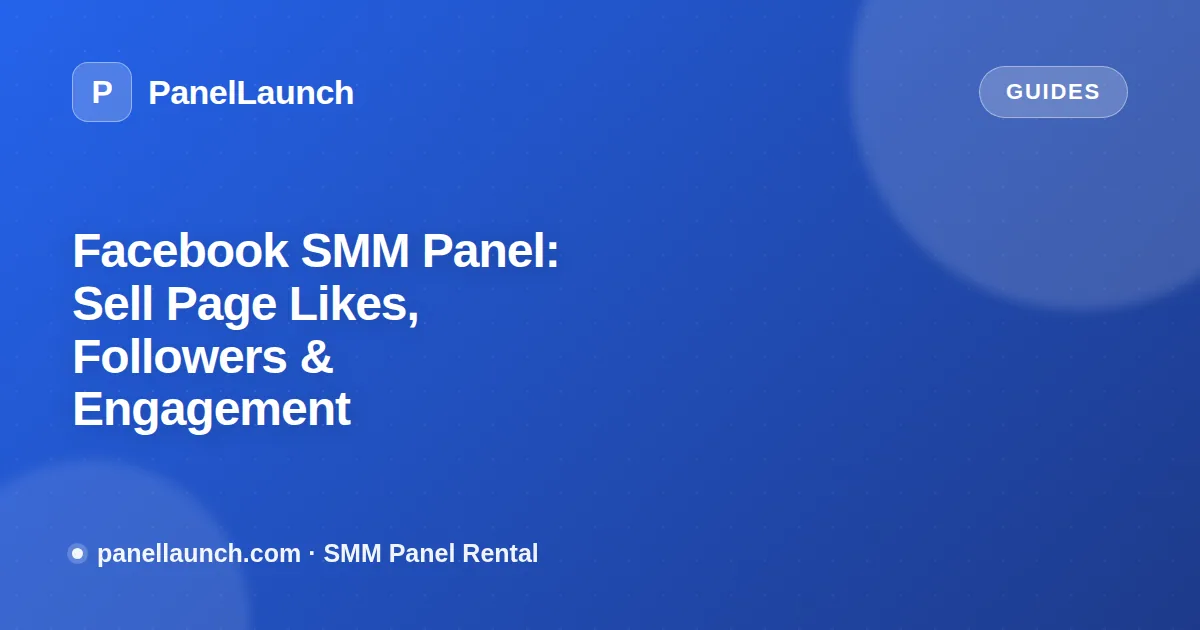 P PanelLaunch

GUIDES

Facebook SMM Panel: Sell Page Likes, Followers & Engagement

panellaunch.com · SMM Panel Rental